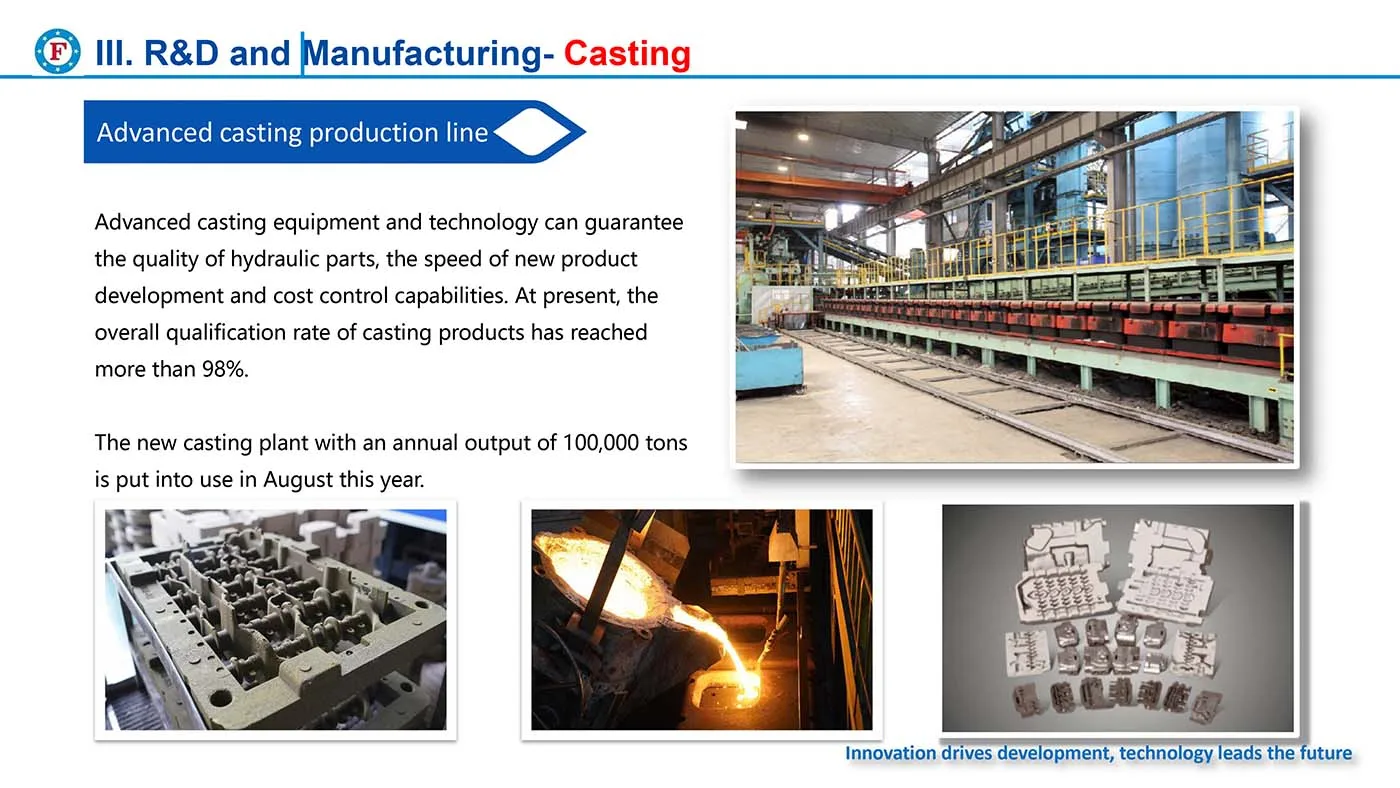 F

III. R&D and Manufacturing- Casting

Advanced casting production line

Advanced casting equipment and technology can guarantee the quality of hydraulic parts, the speed of new product development and cost control capabilities. At present, the overall qualification rate of casting products has reached more than 98%.

The new casting plant with an annual output of 100,000 tons is put into use in August this year.

Innovation drives development, technology leads the future